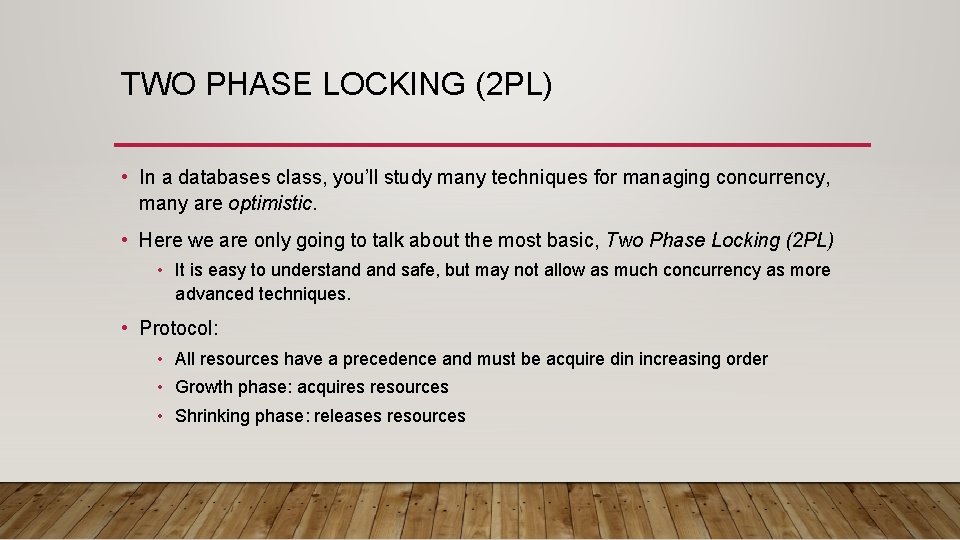 TWO PHASE LOCKING (2PL)

• In a databases class, you'll study many techniques for managing concurrency, many are optimistic.

• Here we are only going to talk about the most basic, Two Phase Locking (2PL)

• It is easy to understand and safe, but may not allow as much concurrency as more advanced techniques.

• Protocol:

• All resources have a precedence and must be acquire din increasing order

• Growth phase: acquires resources

• Shrinking phase: releases resources